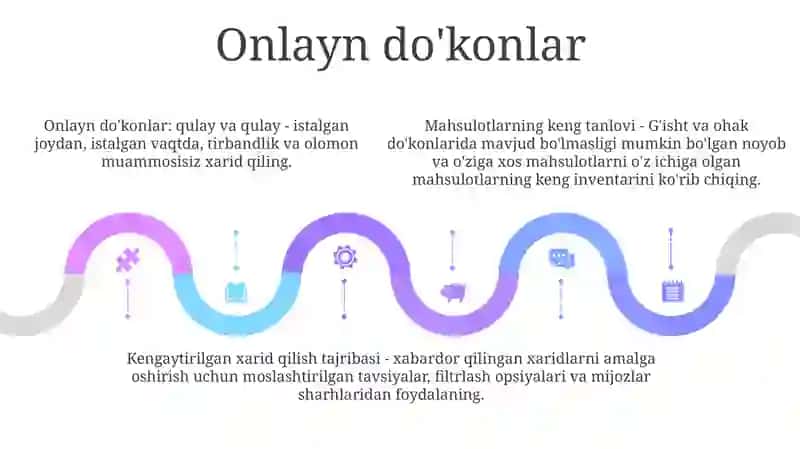 Onlayn do'konlar

Onlayn do'konlar: qulay va qulay - istalgan joydan, istalgan vaqtda, tirbandlik va olomon muammosisiz xarid qiling.

Mahsulotlarning keng tanlovi - G'isht va ohak do'konlarida mavjud bo'lmasligi mumkin bo'lgan noyob va o'ziga xos mahsulotlarni o'z ichiga olgan mahsulotlarning keng inventarini ko'rib chiqing.

Kengaytirilgan xarid qilish tajribasi - xabardor qilingan xaridlarni amalga oshirish uchun moslashtirilgan tavsiyalar, filtrlash opsiyalari va mijozlar sharhlaridan foydalaning.